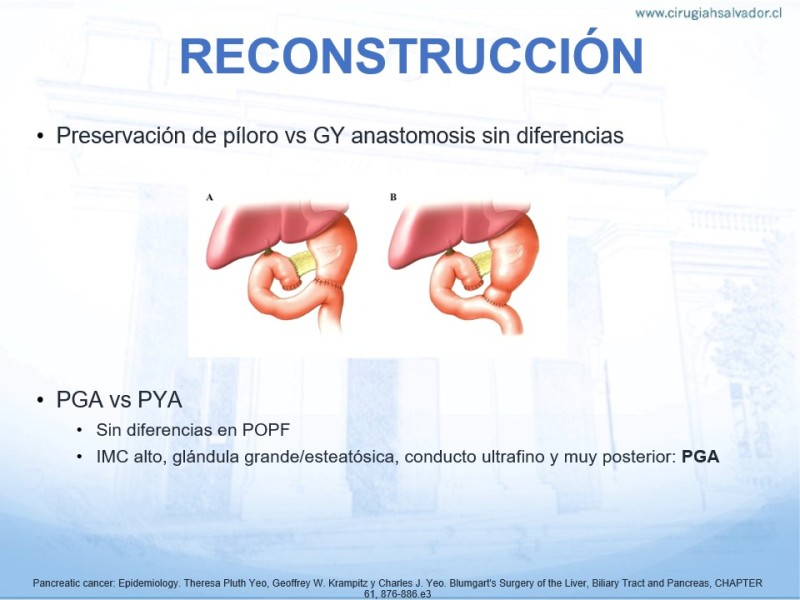 www.cirugiahsalvador.cl

RECONSTRUCCIÓN

• Preservación de píloro vs GY anastomosis sin diferencias

A

B

• PGA vs PYA
• Sin diferencias en POPF
• IMC alto, glándula grande/esteatósica, conducto ultrafino y muy posterior: PGA

Pancreatic cancer: Epidemiology. Theresa Pluth Yeo, Geoffrey W. Krampitz y Charles J. Yeo. Blumgart's Surgery of the Liver, Biliary Tract and Pancreas, CHAPTER 61, 876-886.e3